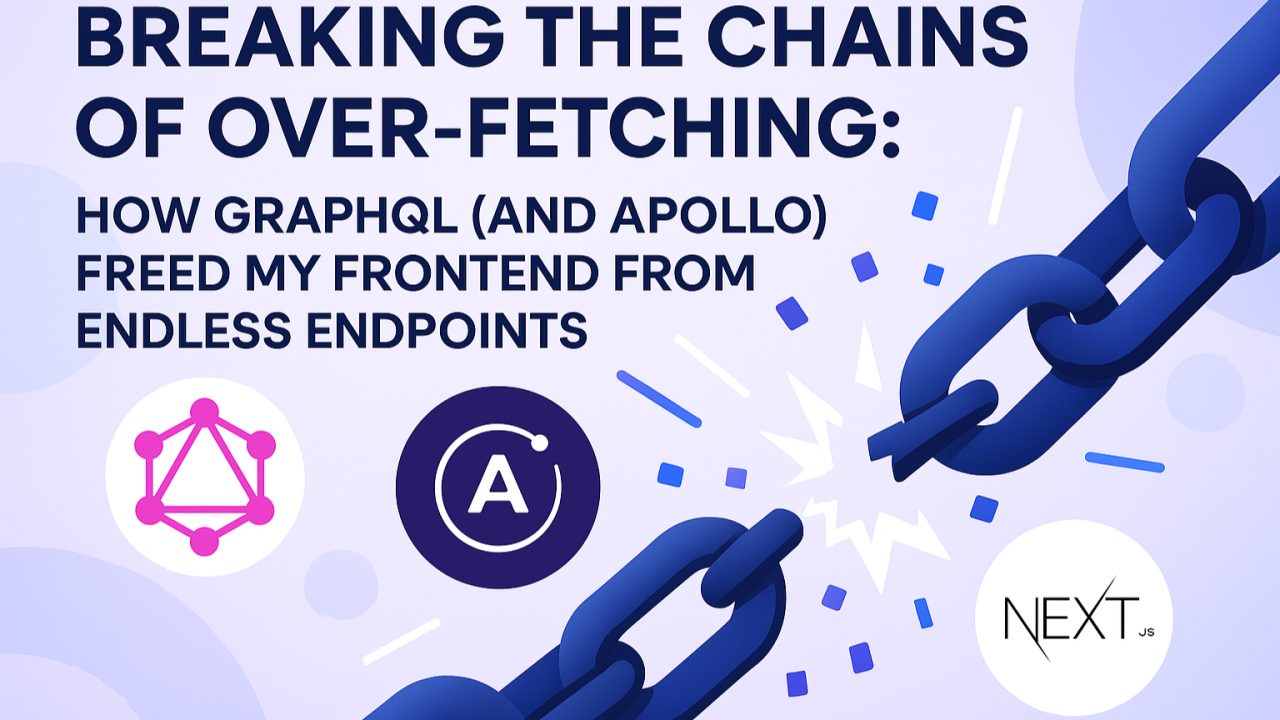 BREAKING THE CHAINS OF OVER-FETCHING:

HOW GRAPHQL (AND APOLLO) FREED MY FRONTEND FROM ENDLESS ENDPOINTS

A

NEXT.JS